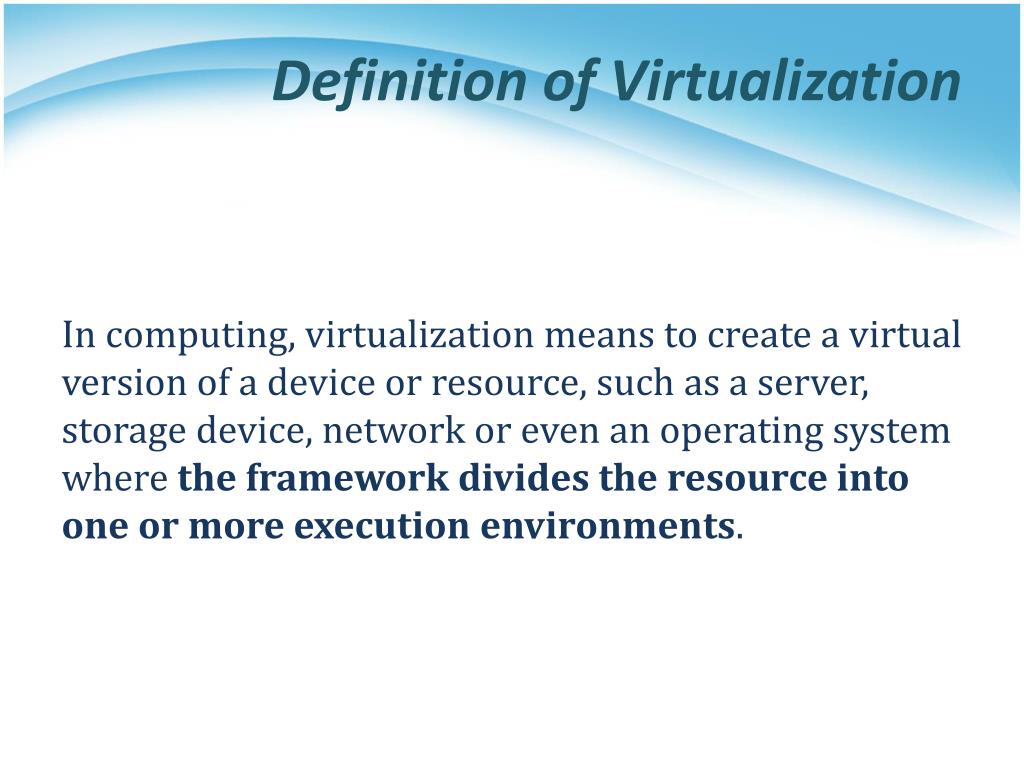 Definition of Virtualization

In computing, virtualization means to create a virtual version of a device or resource, such as a server, storage device, network or even an operating system where the framework divides the resource into one or more execution environments.